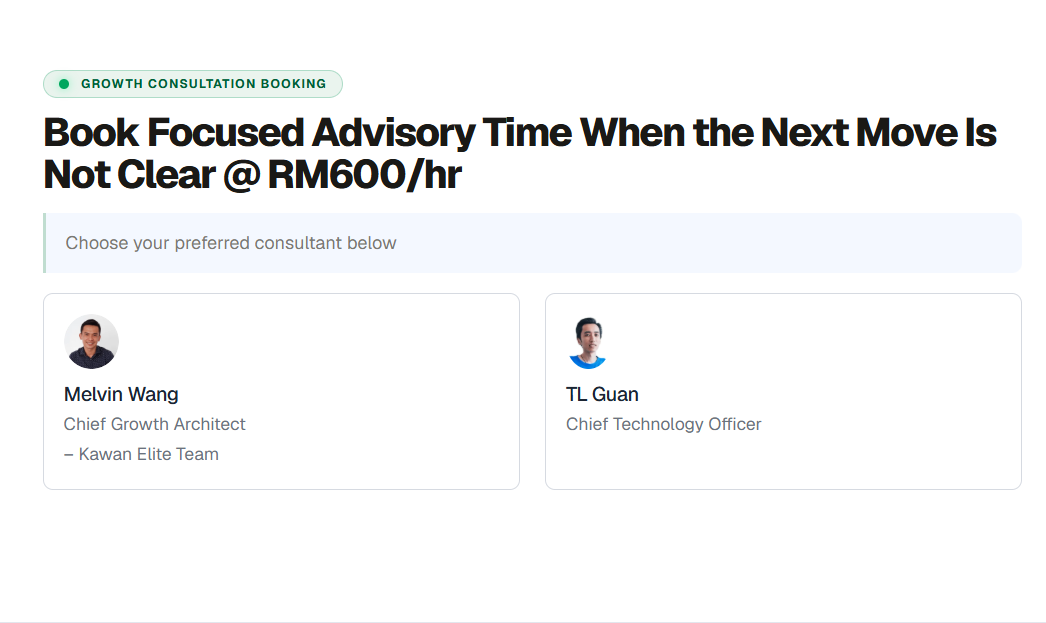 GROWTH CONSULTATION BOOKING

Book Focused Advisory Time When the Next Move Is Not Clear @ RM600/hr

Choose your preferred consultant below

Melvin Wang
Chief Growth Architect
– Kawan Elite Team

TL Guan
Chief Technology Officer